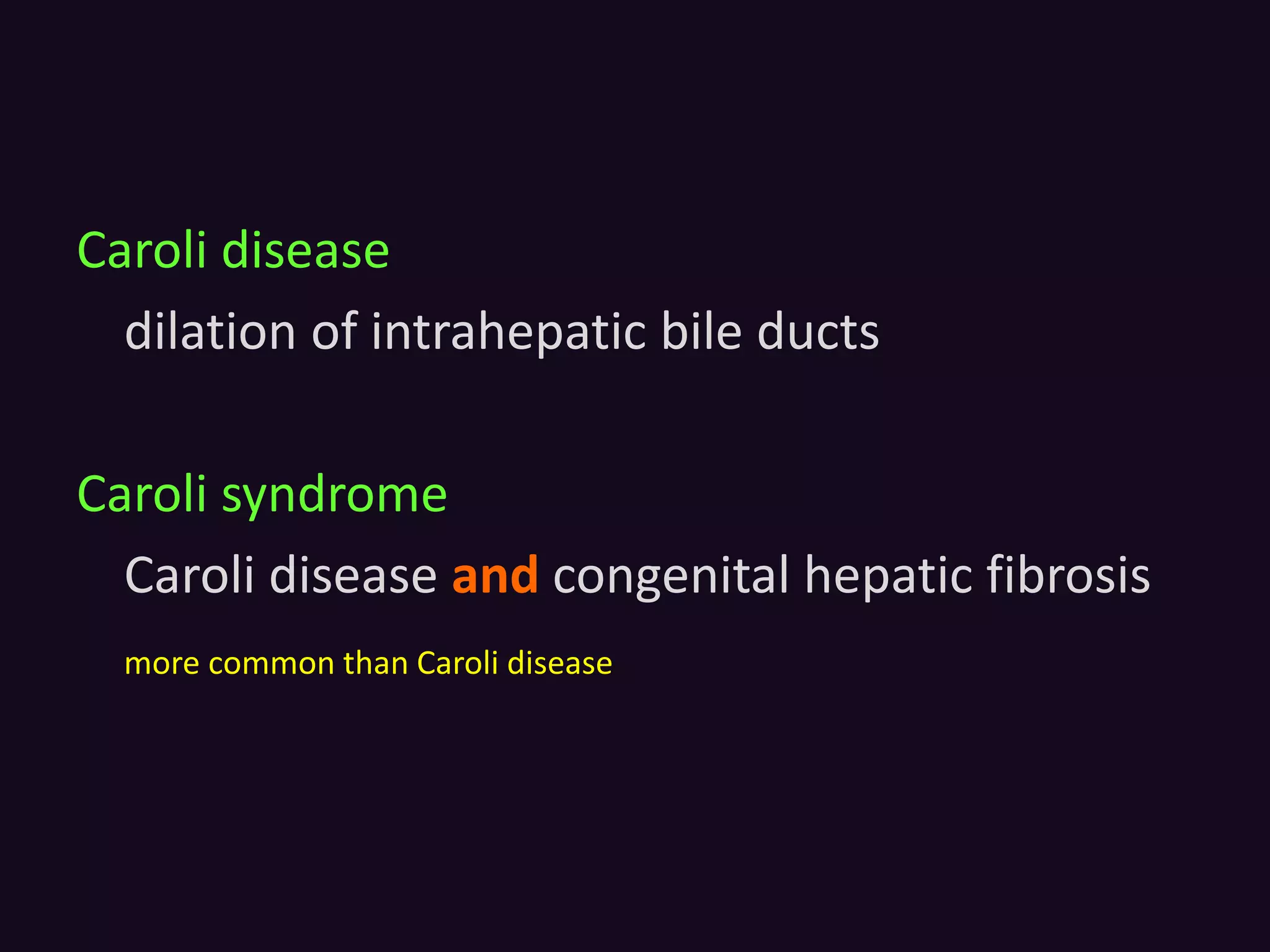 Caroli disease

dilation of intrahepatic bile ducts

Caroli syndrome

Caroli disease and congenital hepatic fibrosis

more common than Caroli disease